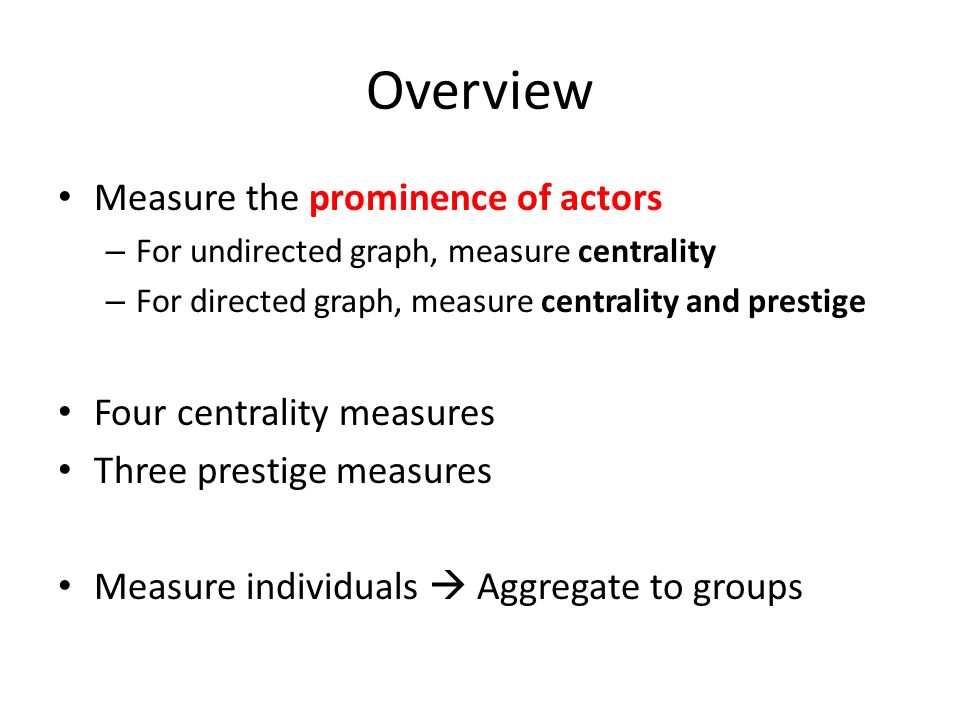 Overview

• Measure the prominence of actors
– For undirected graph, measure centrality
– For directed graph, measure centrality and prestige

• Four centrality measures
• Three prestige measures

• Measure individuals → Aggregate to groups